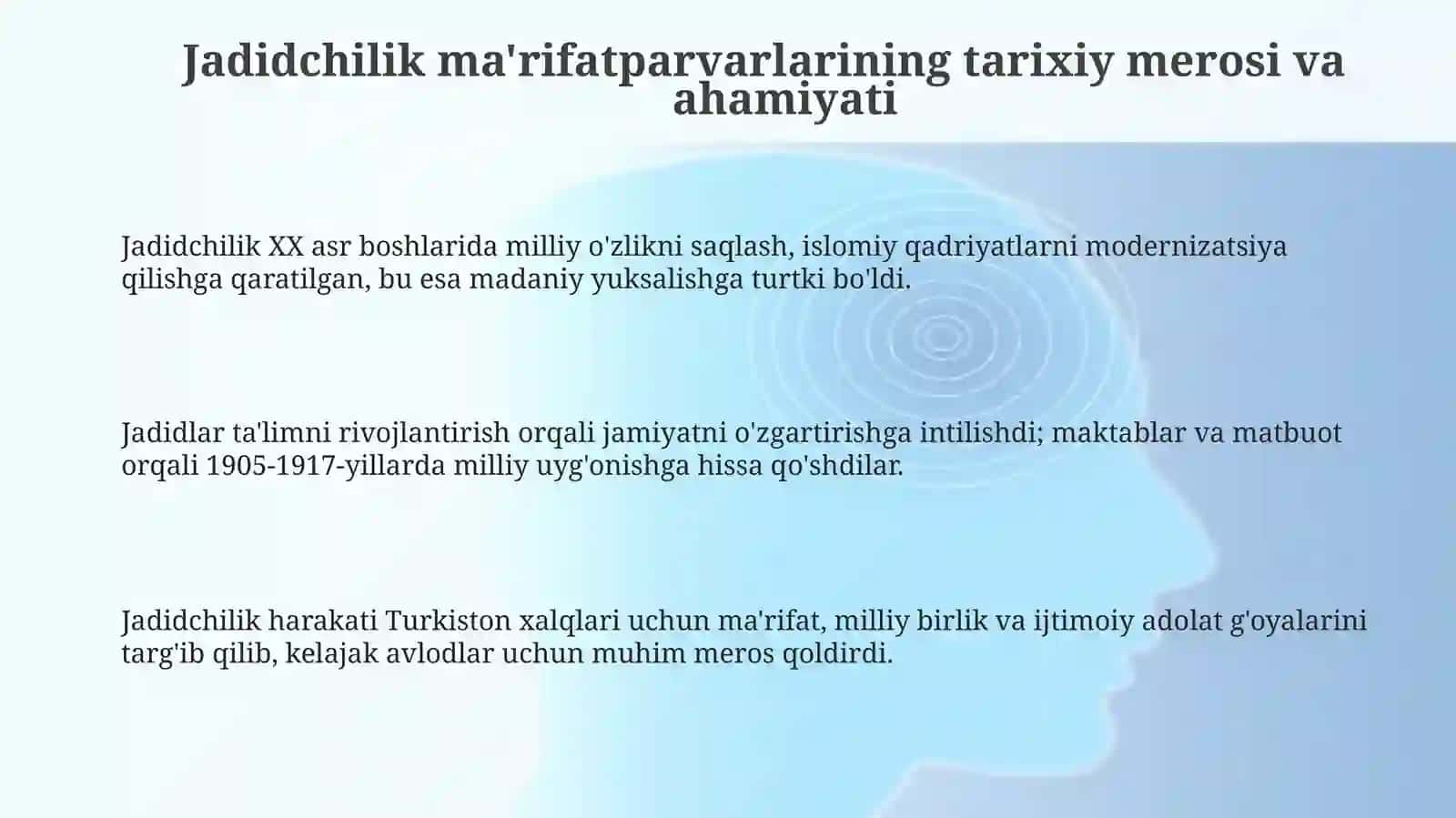 Jadidchilik ma'rifatparvarlarining tarixiy merosi va ahamiyati

Jadidchilik XX asr boshlarida milliy o'zlikni saqlash, islomiy qadriyatlarni modernizatsiya qilishga qaratilgan, bu esa madaniy yuksalishga turtki bo'ldi.

Jadidlar ta'limni rivojlantirish orqali jamiyatni o'zgartirishga intilishdi; maktablar va matbuot orqali 1905-1917-yillarda milliy uyg'onishga hissa qo'shdilar.

Jadidchilik harakati Turkiston xalqlari uchun ma'rifat, milliy birlik va ijtimoiy adolat g'oyalarini targ'ib qilib, kelajak avlodlar uchun muhim meros qoldirdi.